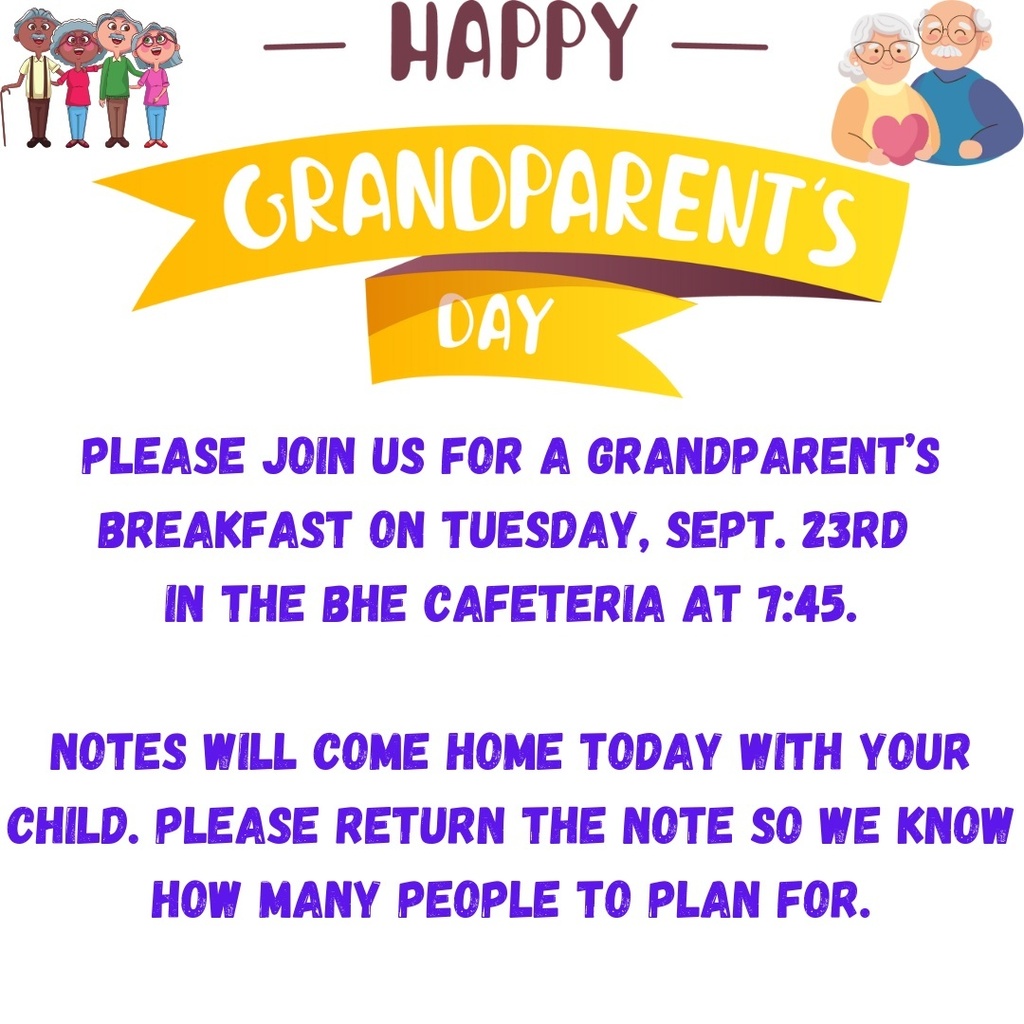 — HAPPY —

GRANDPARENT'S

DAY

PLEASE JOIN US FOR A GRANDPARENT'S BREAKFAST ON TUESDAY, SEPT. 23RD IN THE BHE CAFETERIA AT 7:45.

NOTES WILL COME HOME TODAY WITH YOUR CHILD. PLEASE RETURN THE NOTE SO WE KNOW HOW MANY PEOPLE TO PLAN FOR.